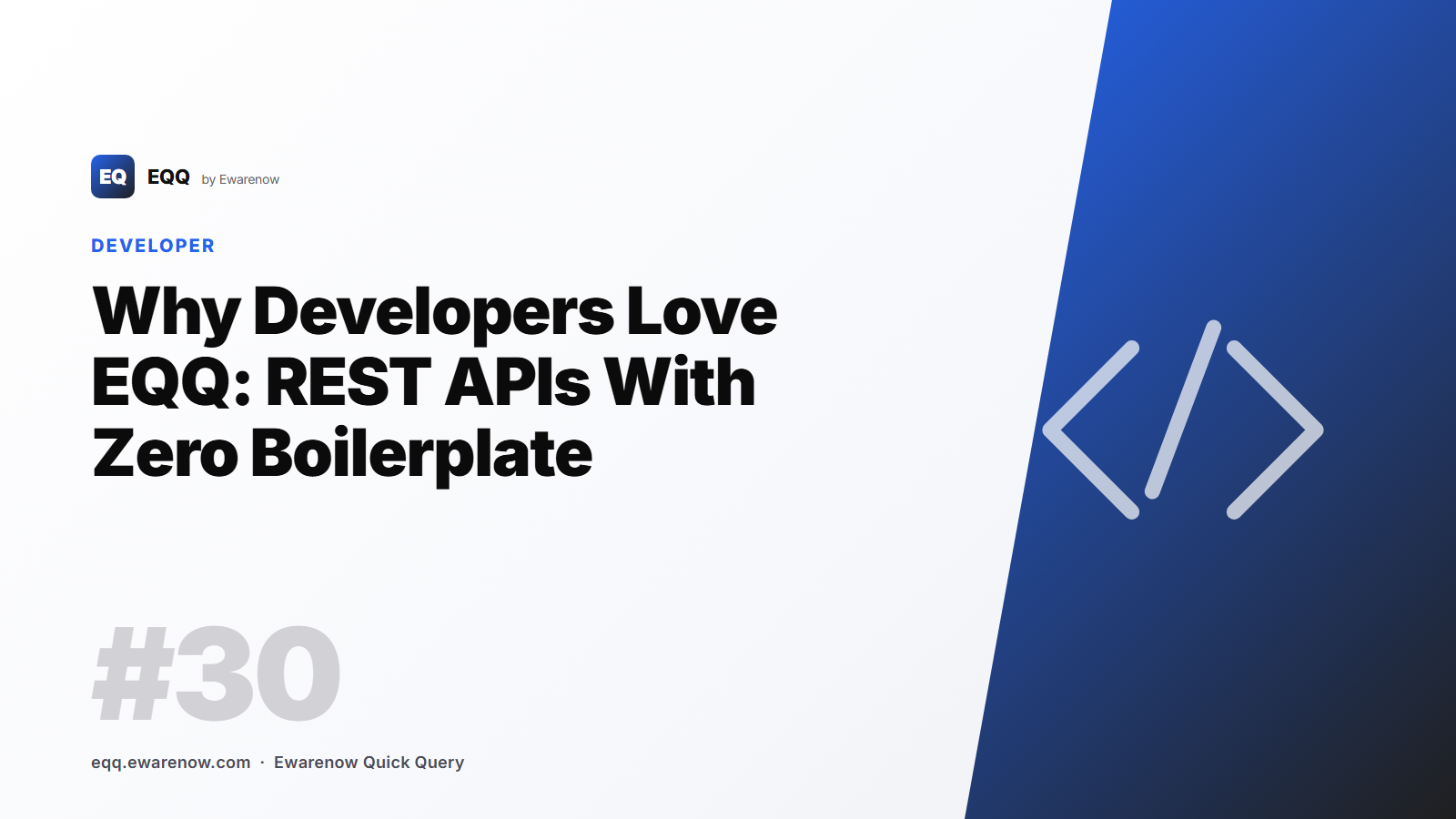 EQ EQQ by Ewarenow

DEVELOPER

Why Developers Love EQQ: REST APIs With Zero Boilerplate

#30

eqq.ewarenow.com · Ewarenow Quick Query